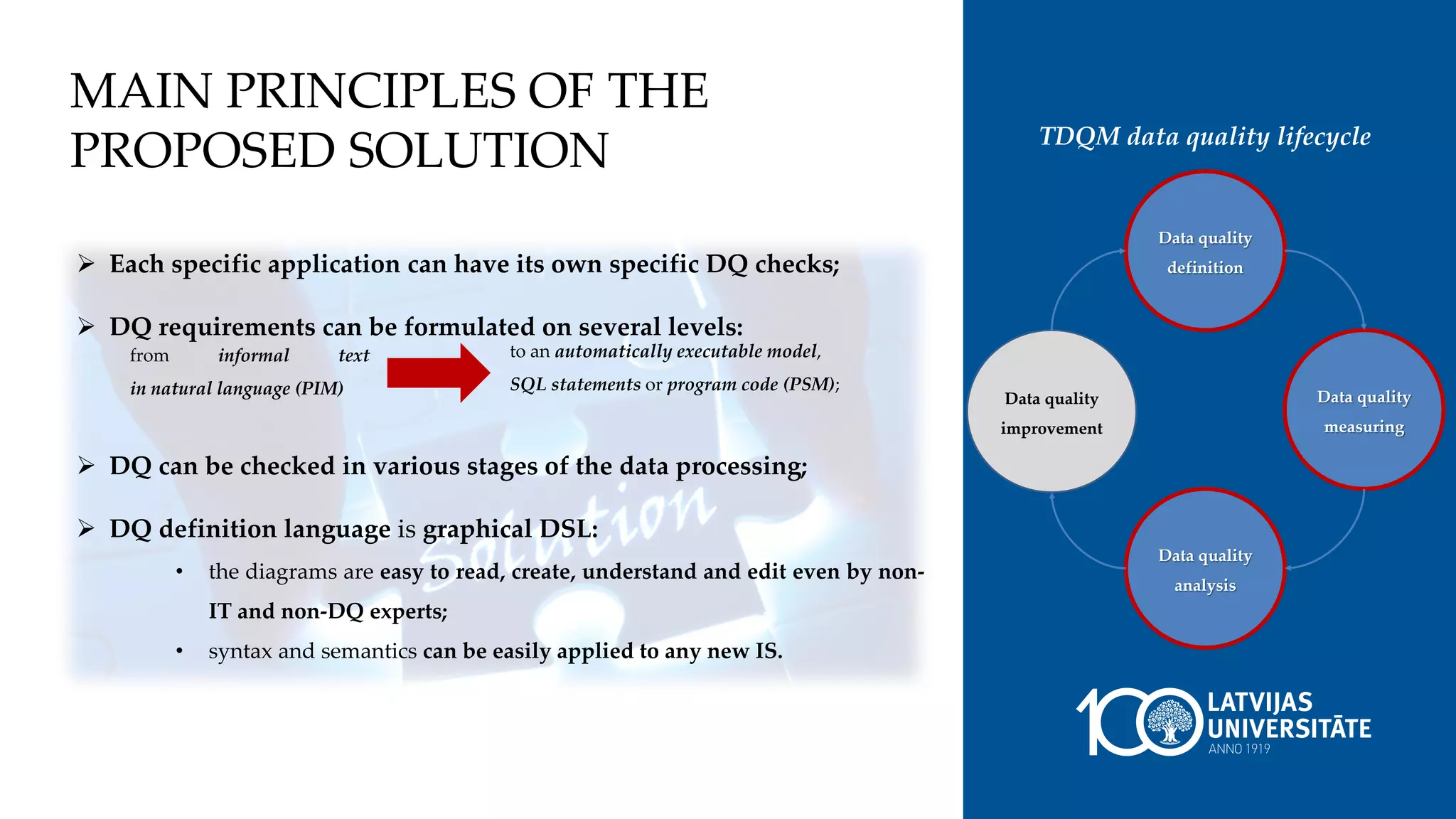 MAIN PRINCIPLES OF THE PROPOSED SOLUTION

➢ Each specific application can have its own specific DQ checks;

➢ DQ requirements can be formulated on several levels:

from informal text in natural language (PIM)

to an automatically executable model, SQL statements or program code (PSM);

➢ DQ can be checked in various stages of the data processing;

➢ DQ definition language is graphical DSL:

• the diagrams are easy to read, create, understand and edit even by non-IT and non-DQ experts;

• syntax and semantics can be easily applied to any new IS.

Solution

TDQM data quality lifecycle

Data quality definition

Data quality measuring

Data quality analysis

Data quality improvement

100 LATVIJAS UNIVERSITĀTE ANNO 1919